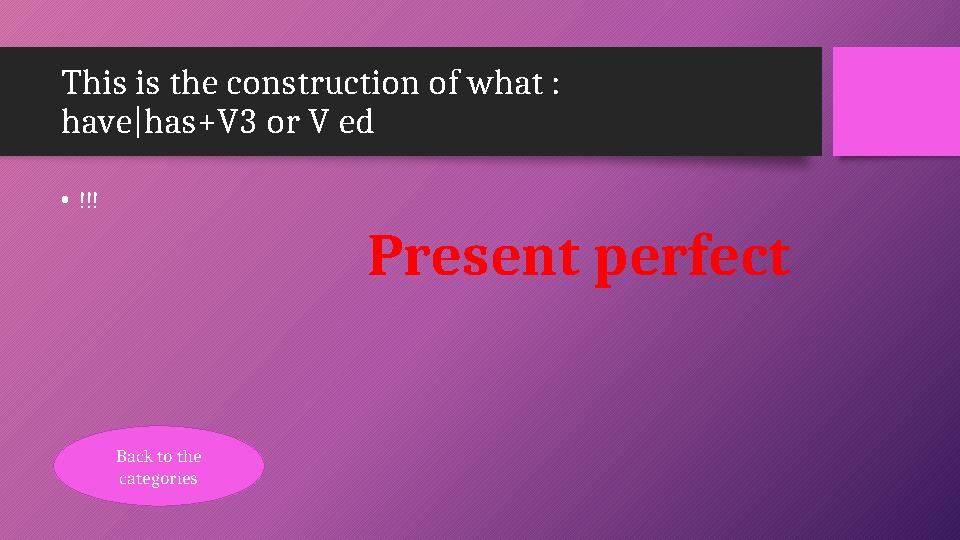 This is the construction of what : have|has+V3 or V ed

• !!!

Present perfect

Back to the categories